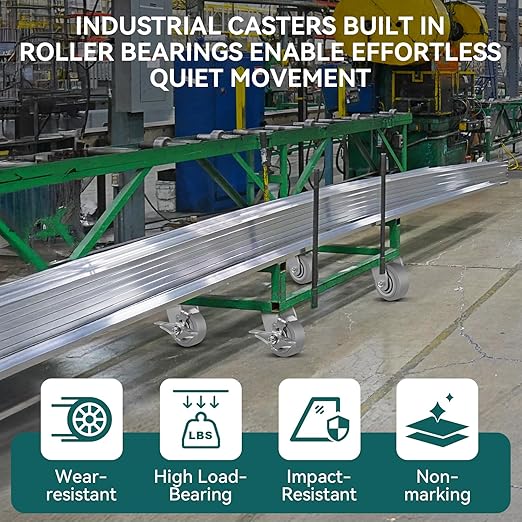 INDUSTRIAL CASTERS BUILT IN ROLLER BEARINGS ENABLE EFFORTLESS QUIET MOVEMENT

LBS

Wear-resistant

High Load-Bearing

Impact-Resistant

Non-marking